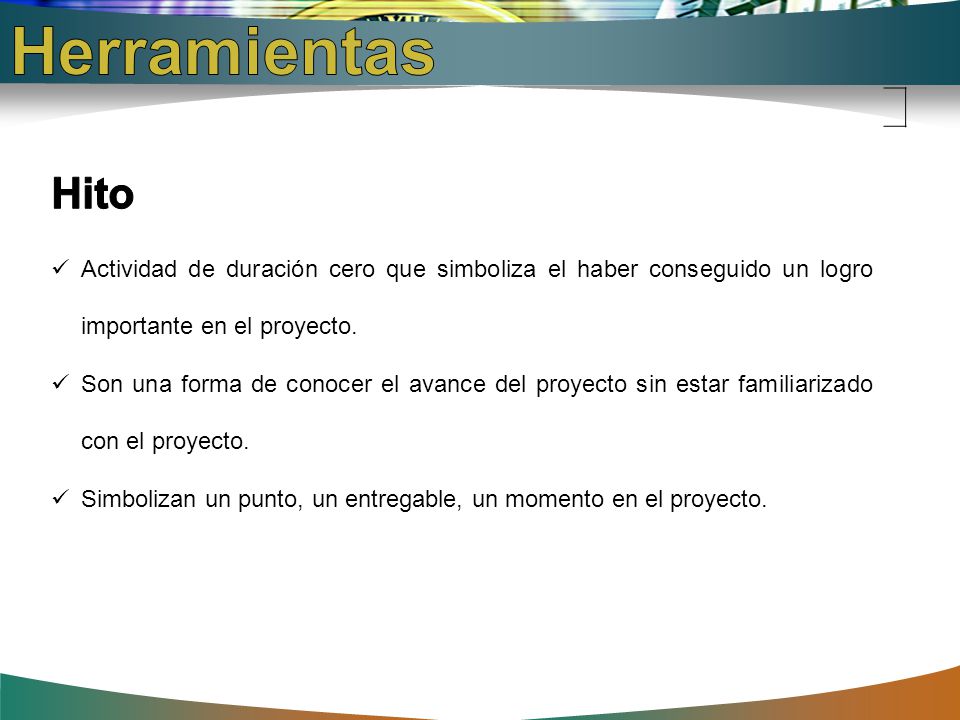 Herramientas

Hito

✓ Actividad de duración cero que simboliza el haber conseguido un logro importante en el proyecto.

✓ Son una forma de conocer el avance del proyecto sin estar familiarizado con el proyecto.

✓ Simbolizan un punto, un entregable, un momento en el proyecto.